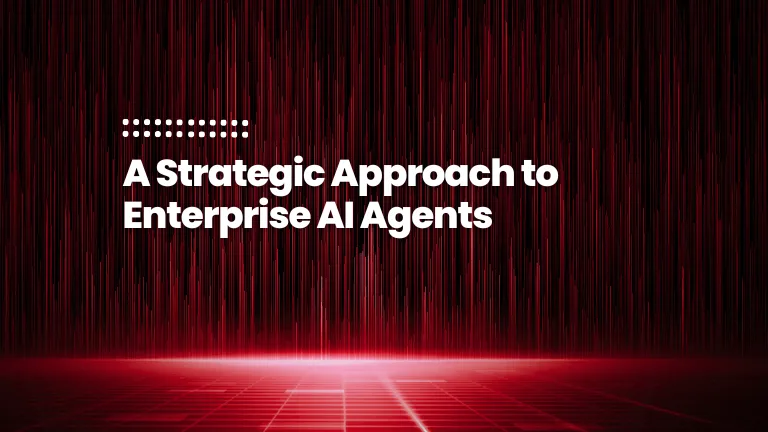 A Strategic Approach to Enterprise AI Agents